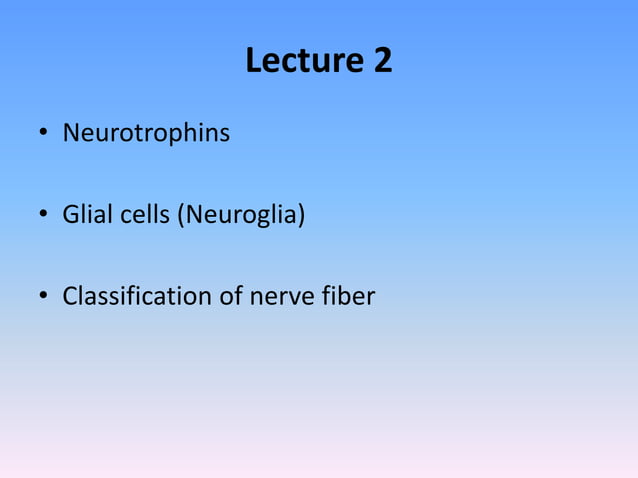 Lecture 2

• Neurotrophins

• Glial cells (Neuroglia)

• Classification of nerve fiber